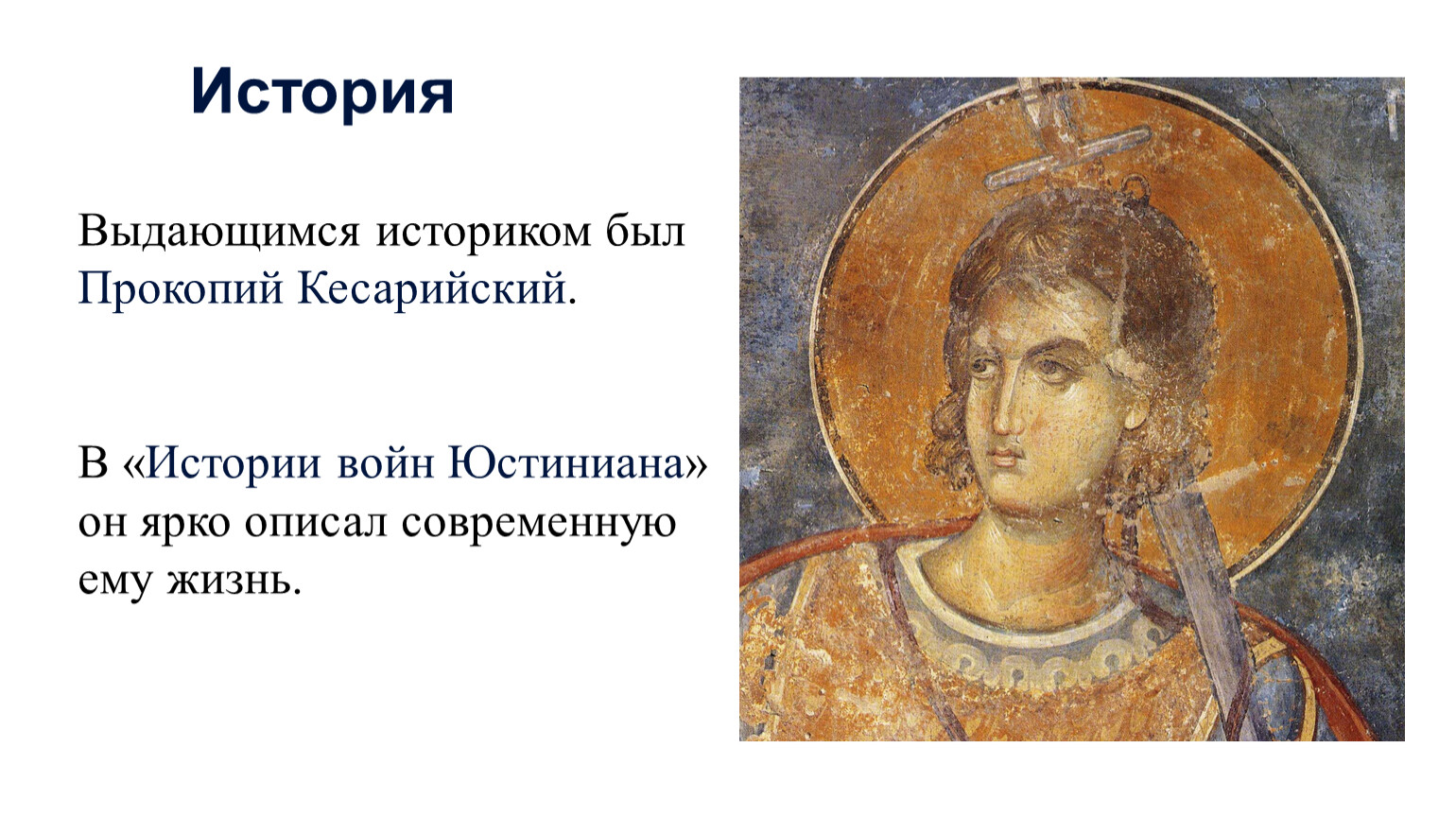 История

Выдающимся историком был Прокопий Кесарийский.

В «Истории войн Юстиниана» он ярко описал современную ему жизнь.